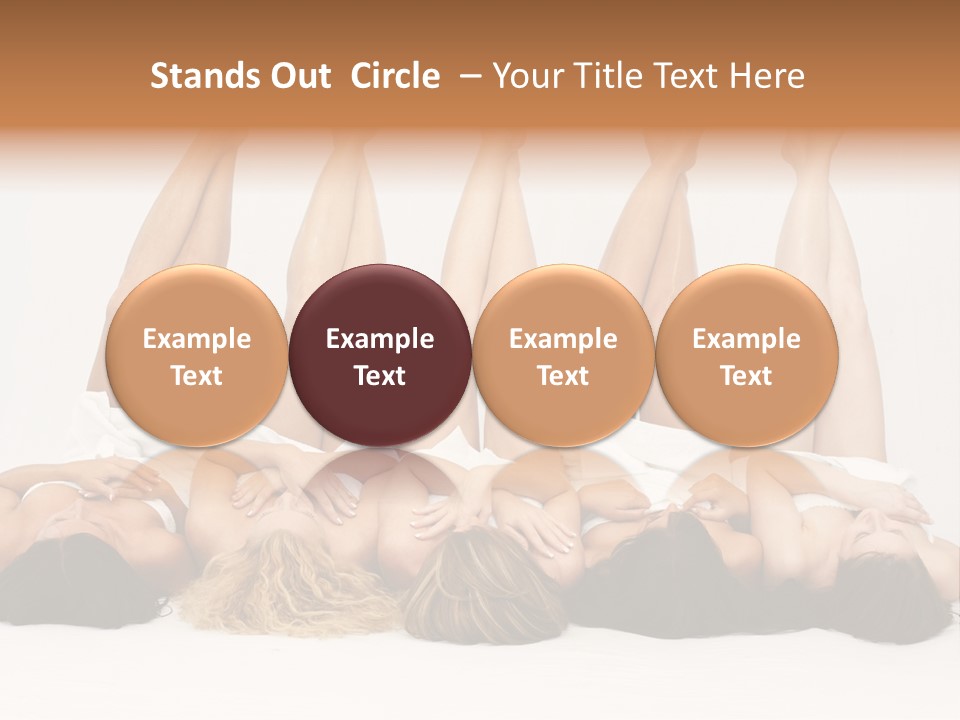 Stands Out Circle – Your Title Text Here

Example Text

Example Text

Example Text

Example Text